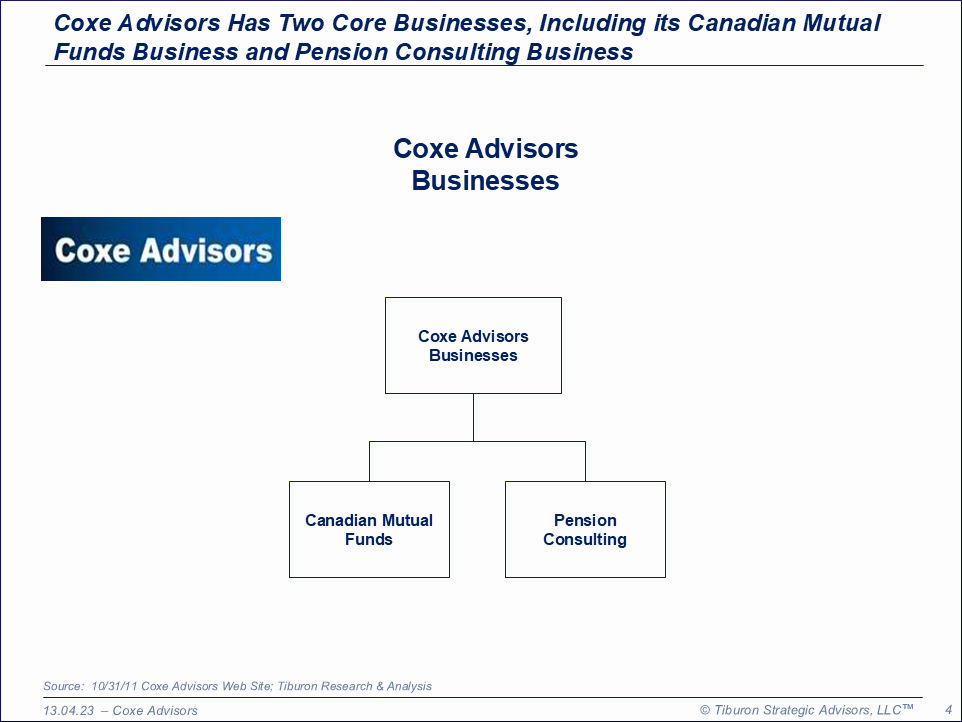 Coxe Advisors Has Two Core Businesses, Including its Canadian Mutual Funds Business and Pension Consulting Business

Coxe Advisors Businesses

Coxe Advisors

Coxe Advisors Businesses

Canadian Mutual Funds

Pension Consulting

Source: 10/31/11 Coxe Advisors Web Site; Tiburon Research & Analysis

13.04.23 – Coxe Advisors

© Tiburon Strategic Advisors, LLC™

4